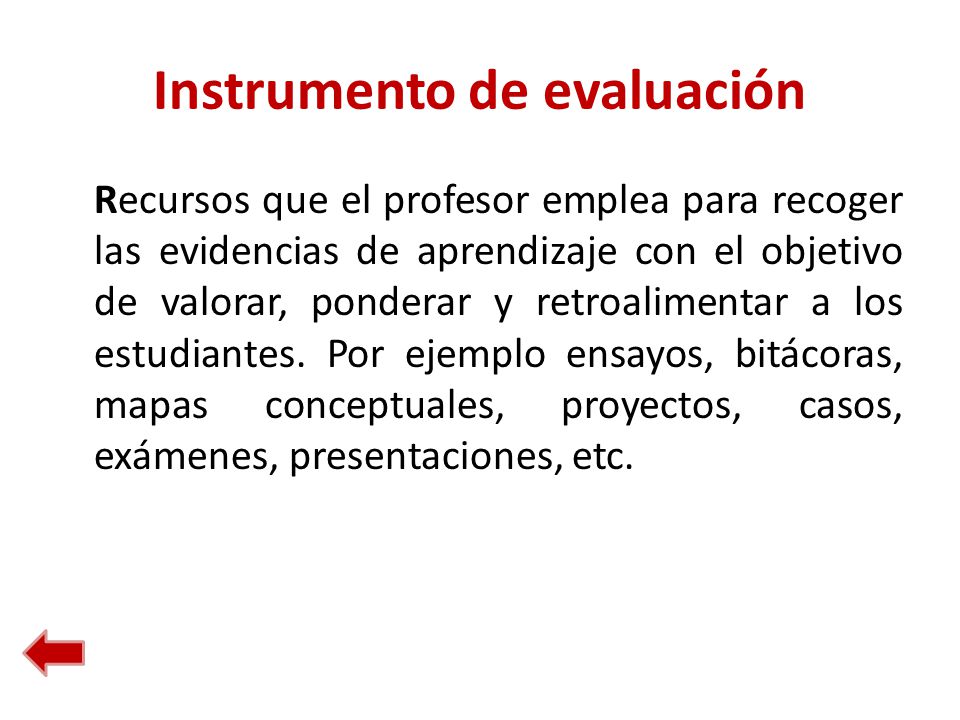 Instrumento de evaluación

Recursos que el profesor emplea para recoger las evidencias de aprendizaje con el objetivo de valorar, ponderar y retroalimentar a los estudiantes. Por ejemplo ensayos, bitácoras, mapas conceptuales, proyectos, casos, exámenes, presentaciones, etc.